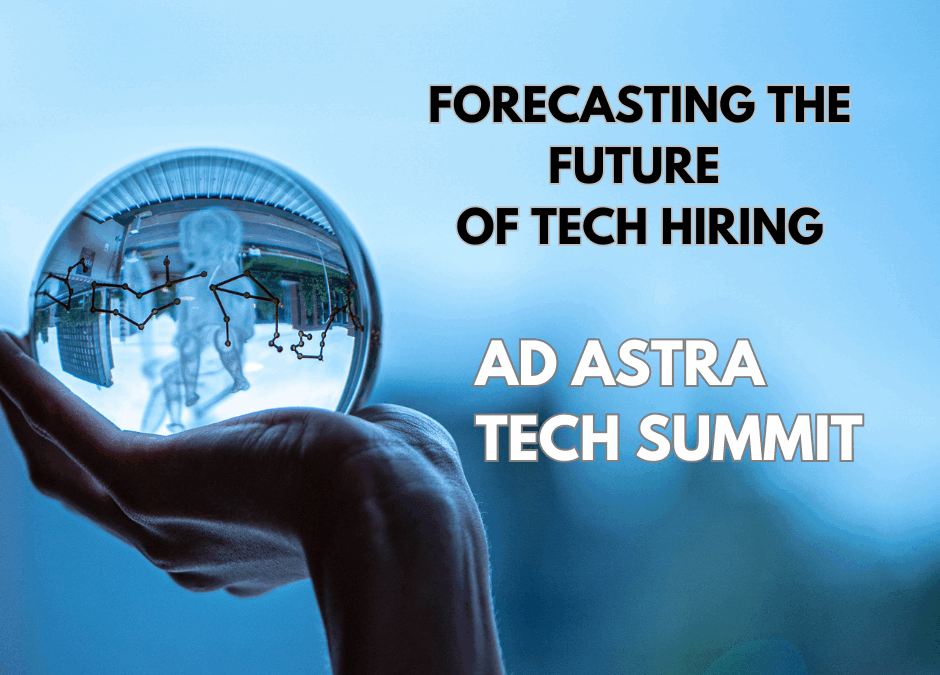 FORECASTING THE FUTURE OF TECH HIRING

AD ASTRA TECH SUMMIT